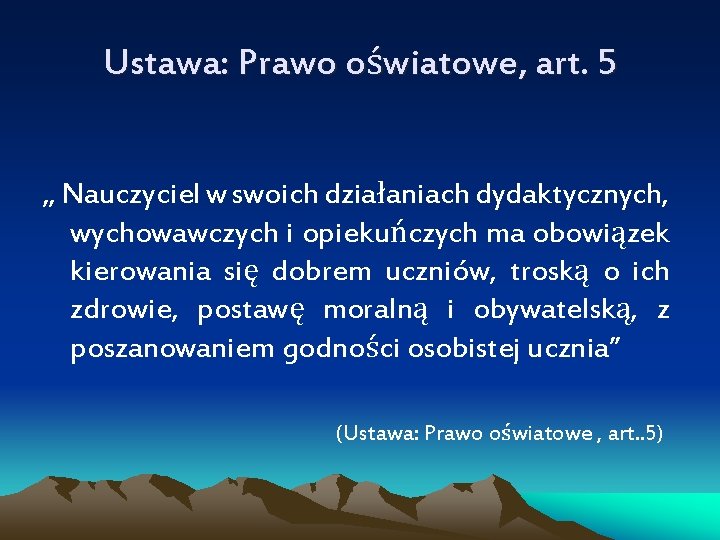 Ustawa: Prawo oświatowe, art. 5

„ Nauczyciel w swoich działaniach dydaktycznych, wychowawczych i opiekuńczych ma obowiązek kierowania się dobrem uczniów, troską o ich zdrowie, postawę moralną i obywatelską, z poszanowaniem godności osobistej ucznia”

(Ustawa: Prawo oświatowe , art..5)